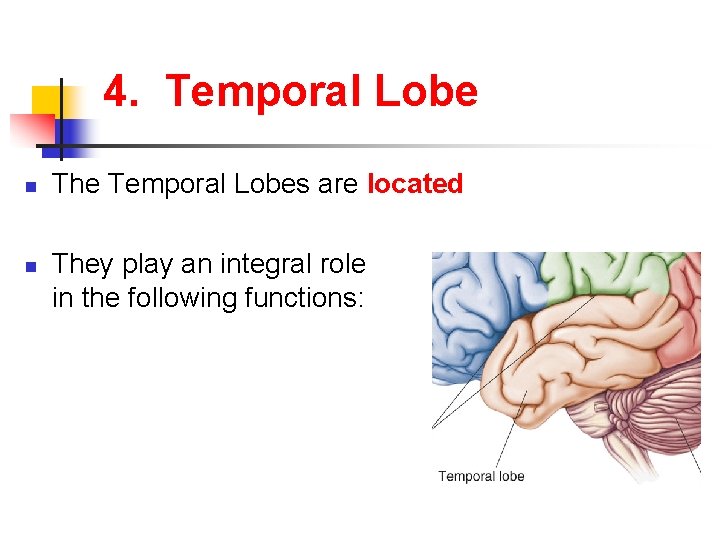 4. Temporal Lobe

The Temporal Lobes are located

They play an integral role in the following functions:

Temporal lobe